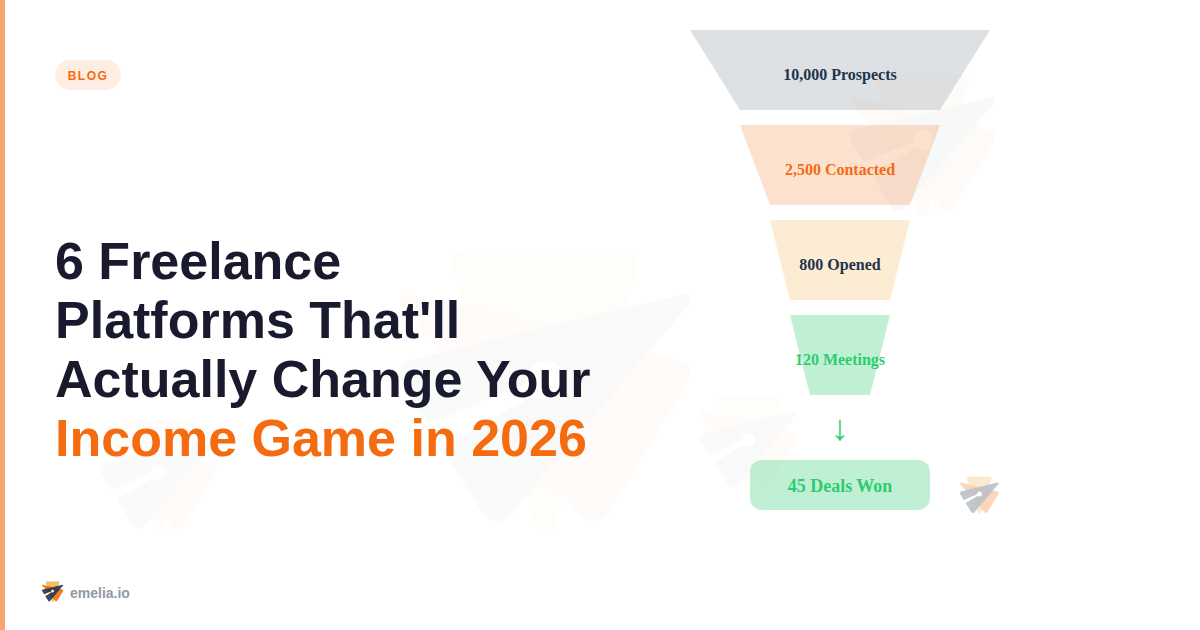 BLOG

6 Freelance Platforms That'll Actually Change Your Income Game in 2026

10,000 Prospects

2,500 Contacted

800 Opened

120 Meetings

↓

45 Deals Won

emelia.io